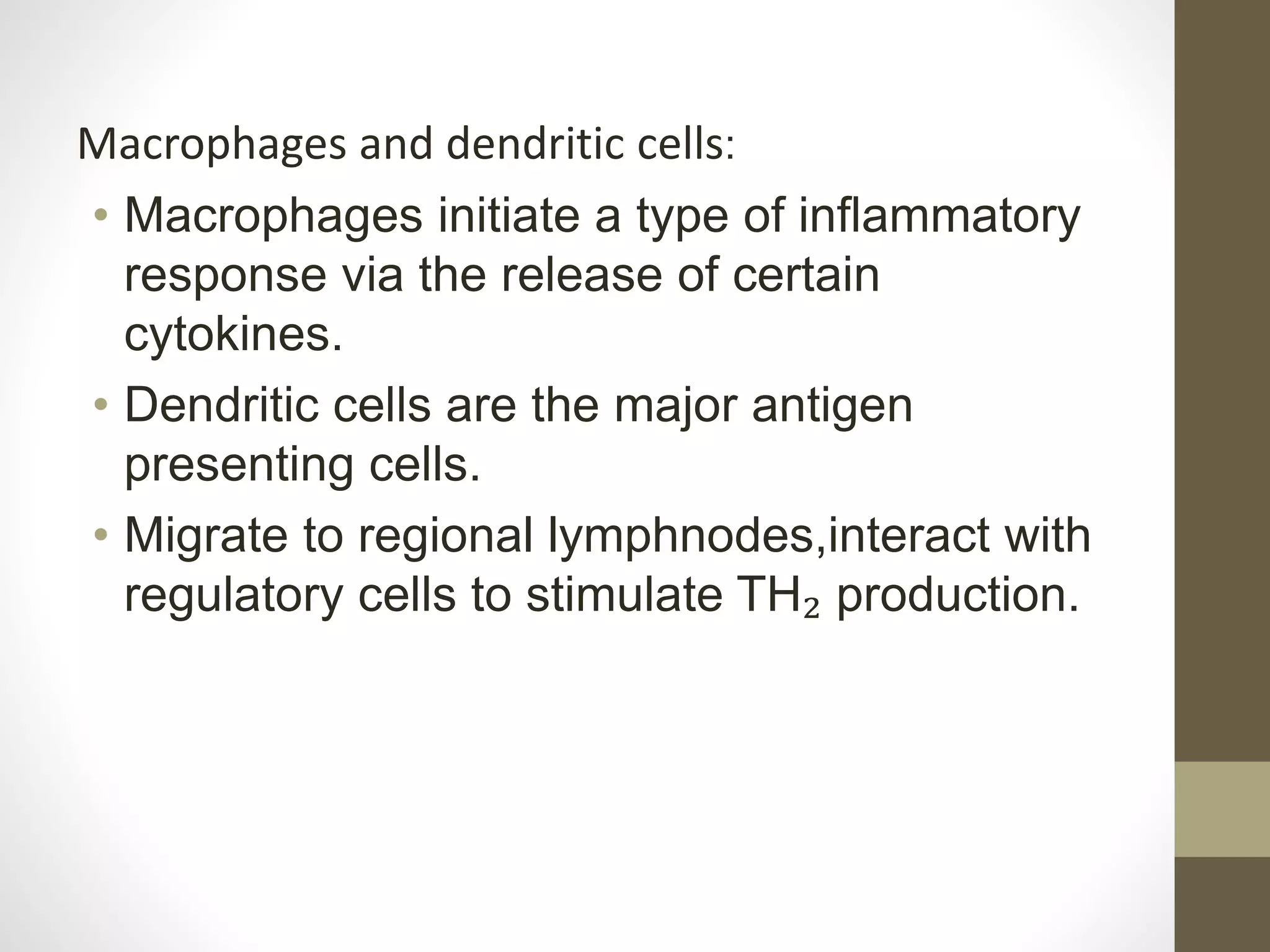 Macrophages and dendritic cells:

• Macrophages initiate a type of inflammatory response via the release of certain cytokines.

• Dendritic cells are the major antigen presenting cells.

• Migrate to regional lymphnodes,interact with regulatory cells to stimulate $TH_2$ production.